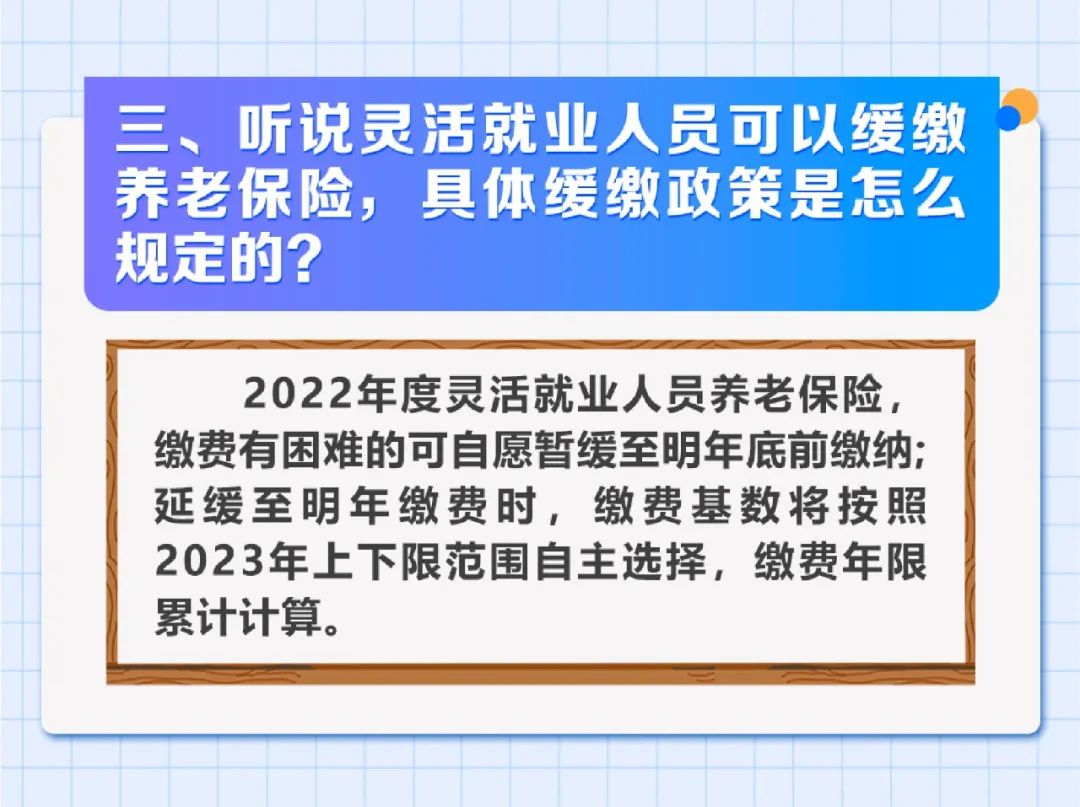 三、听说灵活就业人员可以缓缴养老保险，具体缓缴政策是怎么规定的？

2022年度灵活就业人员养老保险，缴费有困难的可自愿暂缓至明年底前缴纳；延缓至明年缴费时，缴费基数将按照2023年上下限范围自主选择，缴费年限累计计算。